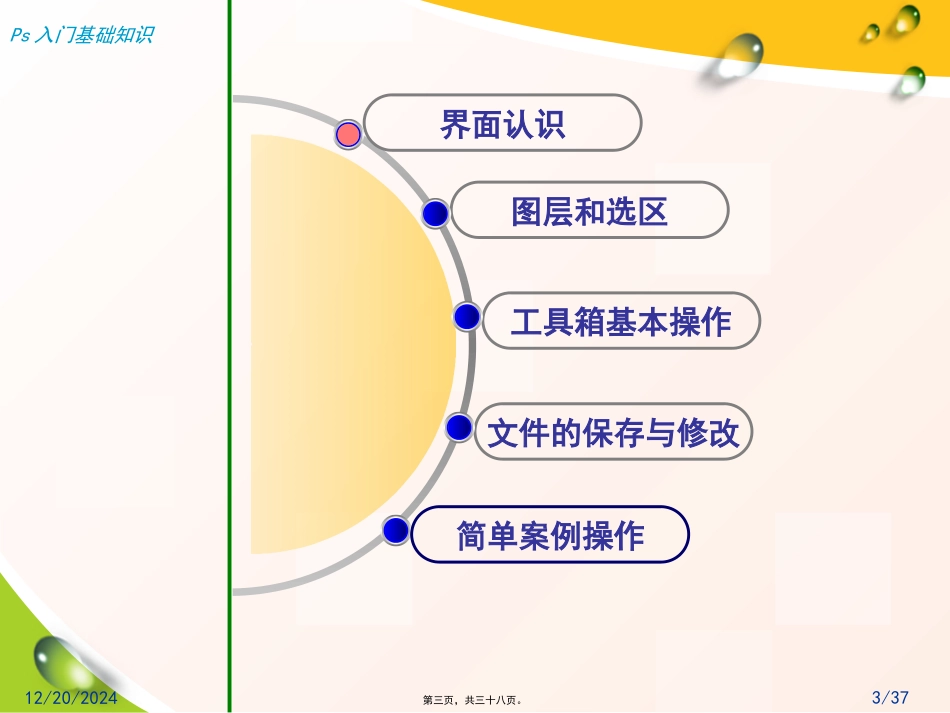 Ps 入门基础知识

界面认识

图层和选区

工具箱基本操作

文件的保存与修改

简单案例操作

12/20/2024

第三页，共三十八页。

3/37